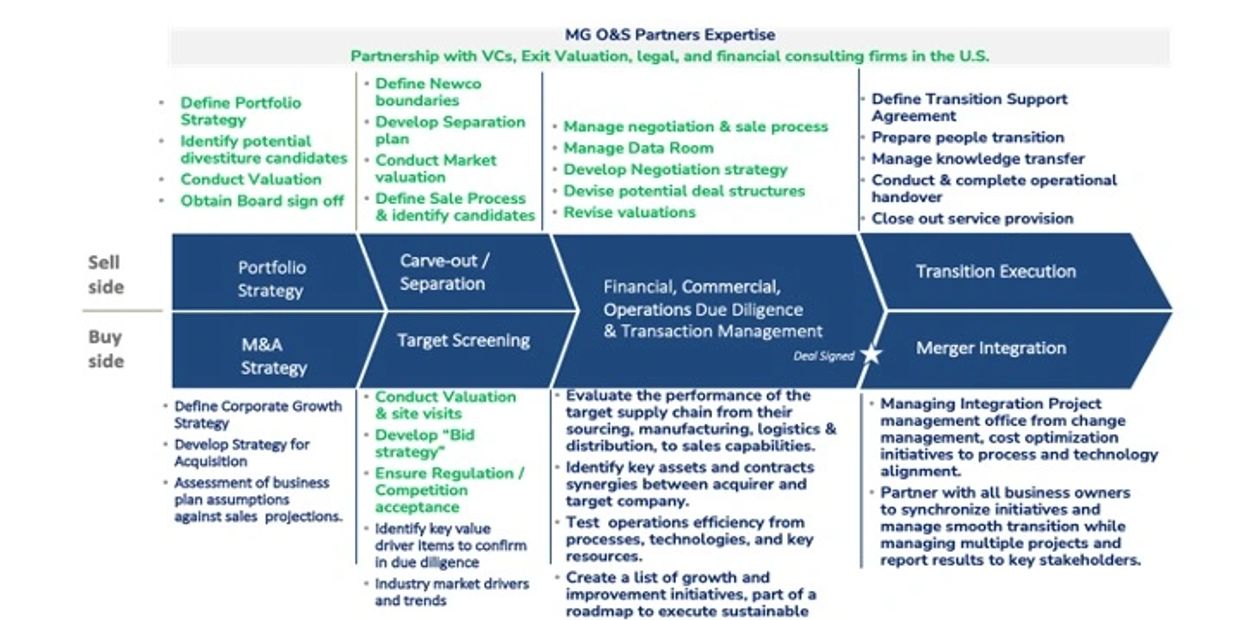 MG O&S Partners Expertise
Partnership with VCs, Exit Valuation, legal, and financial consulting firms in the U.S.

- Define Portfolio Strategy
- Identify potential divestiture candidates
- Conduct Valuation
- Obtain Board sign off

- Define Newco boundaries
- Develop Separation plan
- Conduct Market valuation
- Define Sale Process & identify candidates

- Manage negotiation & sale process
- Manage Data Room
- Develop Negotiation strategy
- Devise potential deal structures
- Revise valuations

- Define Transition Support Agreement
- Prepare people transition
- Manage knowledge transfer
- Conduct & complete operational handover
- Close out service provision

Sell side

Portfolio Strategy

Carve-out / Separation

Financial, Commercial, Operations Due Diligence & Transaction Management

Deal Signed

Transition Execution

Buy side

M&A Strategy

Target Screening

Merger Integration

- Define Corporate Growth Strategy
- Develop Strategy for Acquisition
- Assessment of business plan assumptions against sales projections.

- Conduct Valuation & site visits
- Develop "Bid strategy"
- Ensure Regulation / Competition acceptance
- Identify key value driver items to confirm in due diligence
- Industry market drivers and trends

- Evaluate the performance of the target supply chain from their sourcing, manufacturing, logistics & distribution, to sales capabilities.
- Identify key assets and contracts synergies between acquirer and target company.
- Test operations efficiency from processes, technologies, and key resources.
- Create a list of growth and improvement initiatives, part of a roadmap to execute sustainable

- Managing Integration Project management office from change management, cost optimization initiatives to process and technology alignment.
- Partner with all business owners to synchronize initiatives and manage smooth transition while managing multiple projects and report results to key stakeholders.